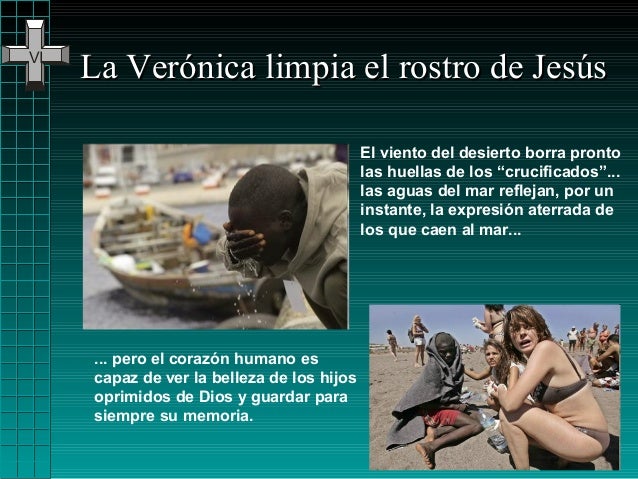 VI

La Verónica limpia el rostro de Jesús

El viento del desierto borra pronto las huellas de los “crucificados”... las aguas del mar reflejan, por un instante, la expresión aterrada de los que caen al mar...

... pero el corazón humano es capaz de ver la belleza de los hijos oprimidos de Dios y guardar para siempre su memoria.